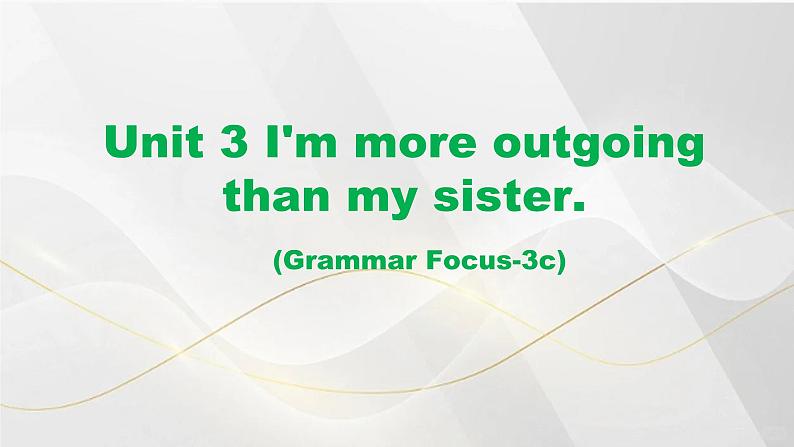 Unit 3 I'm more outgoing than my sister.

(Grammar Focus-3c)